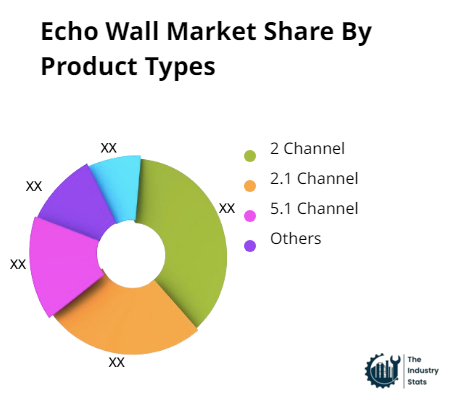 Echo Wall Market Share By Product Types

XX
XX
XX
XX
XX

2 Channel
2.1 Channel
5.1 Channel
Others

The Industry Stats